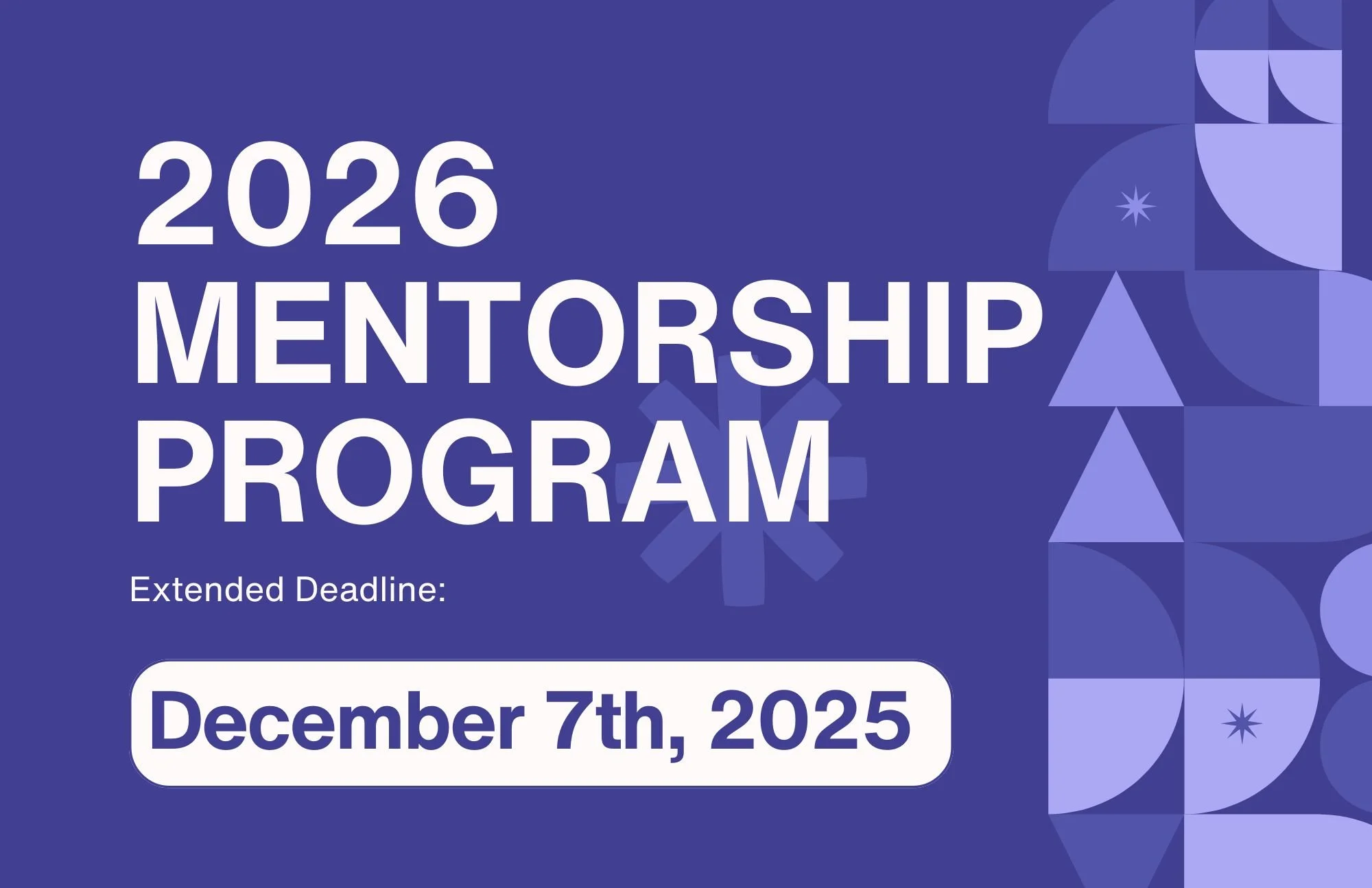 2026
MENTORSHIP
PROGRAM

Extended Deadline:

December 7th, 2025